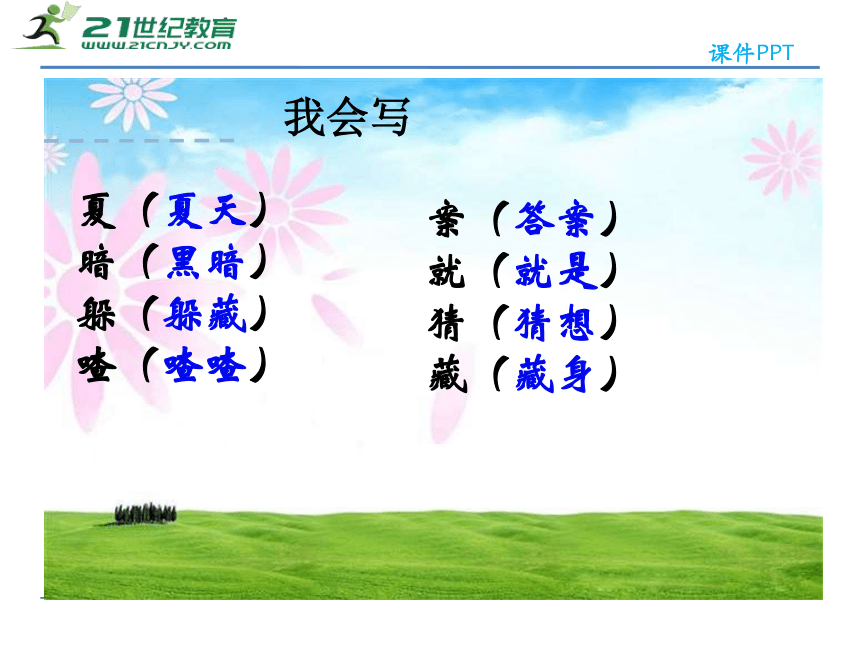 21世纪教育
WWW.21CNJY.COM

课件PPT

我会写

夏（夏天）
暗（黑暗）
躲（躲藏）
喳（喳喳）

案（答案）
就（就是）
猜（猜想）
藏（藏身）